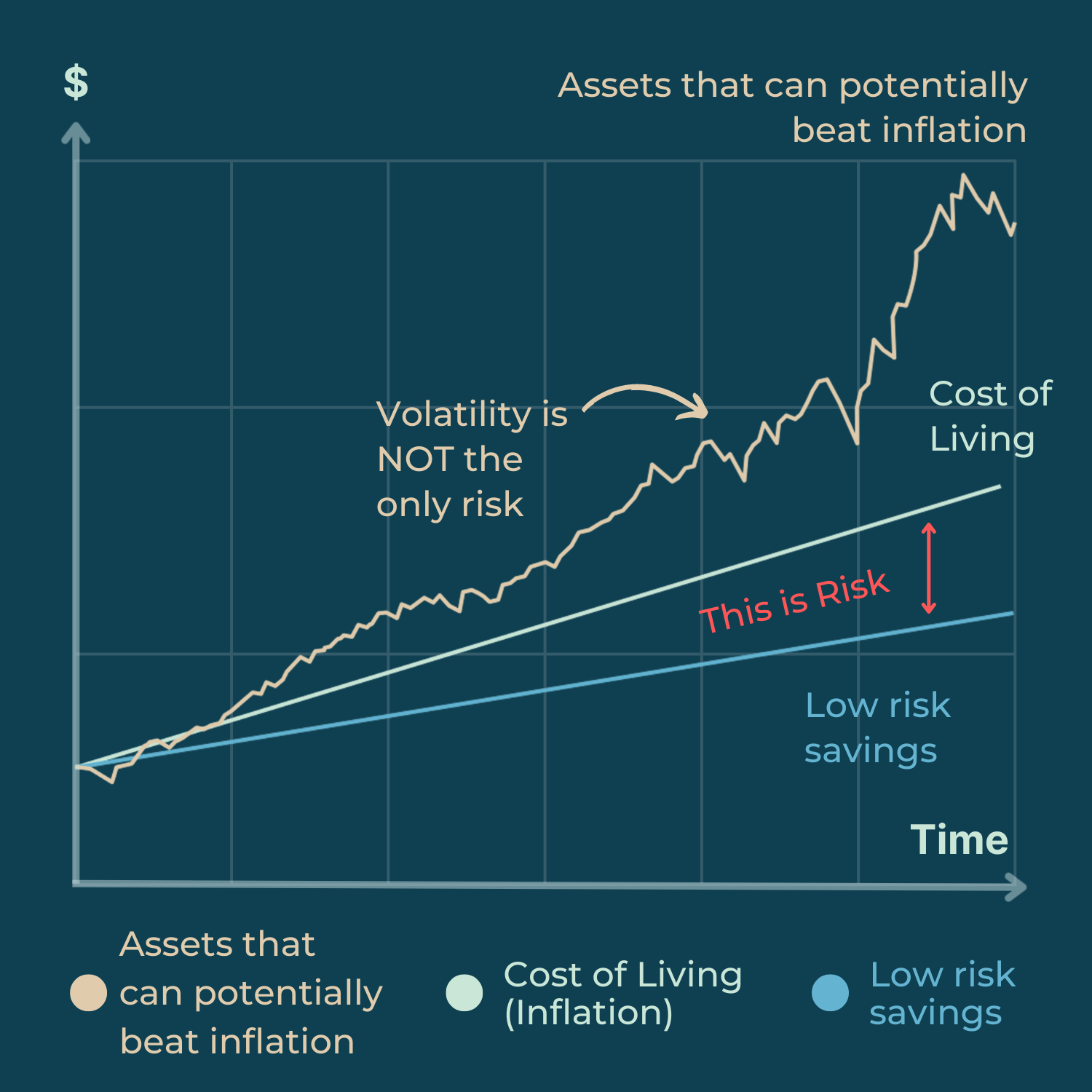 $

Assets that can potentially beat inflation

Volatility is NOT the only risk

Cost of Living

This is Risk

Low risk savings

Time

Assets that can potentially beat inflation

Cost of Living (Inflation)

Low risk savings